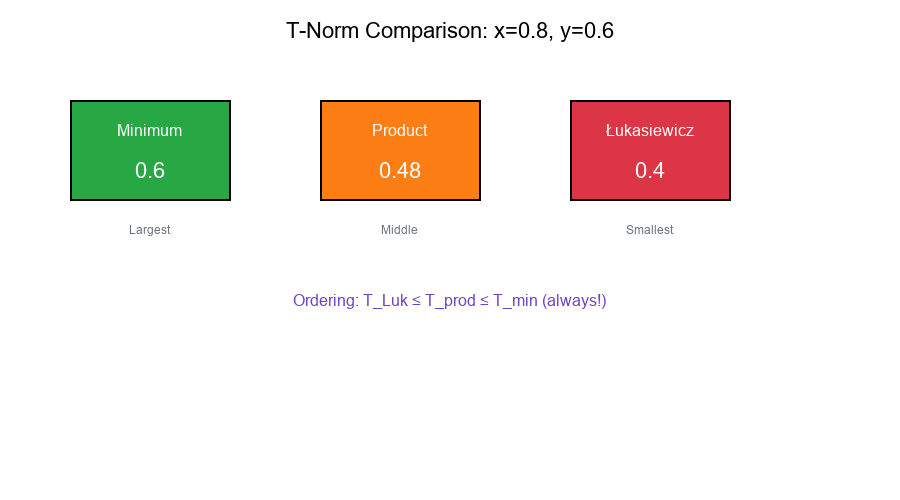 T-Norm Comparison: x=0.8, y=0.6

Minimum
0.6
Largest

Product
0.48
Middle

Łukasiewicz
0.4
Smallest

Ordering: T_Luk ≤ T_prod ≤ T_min (always!)